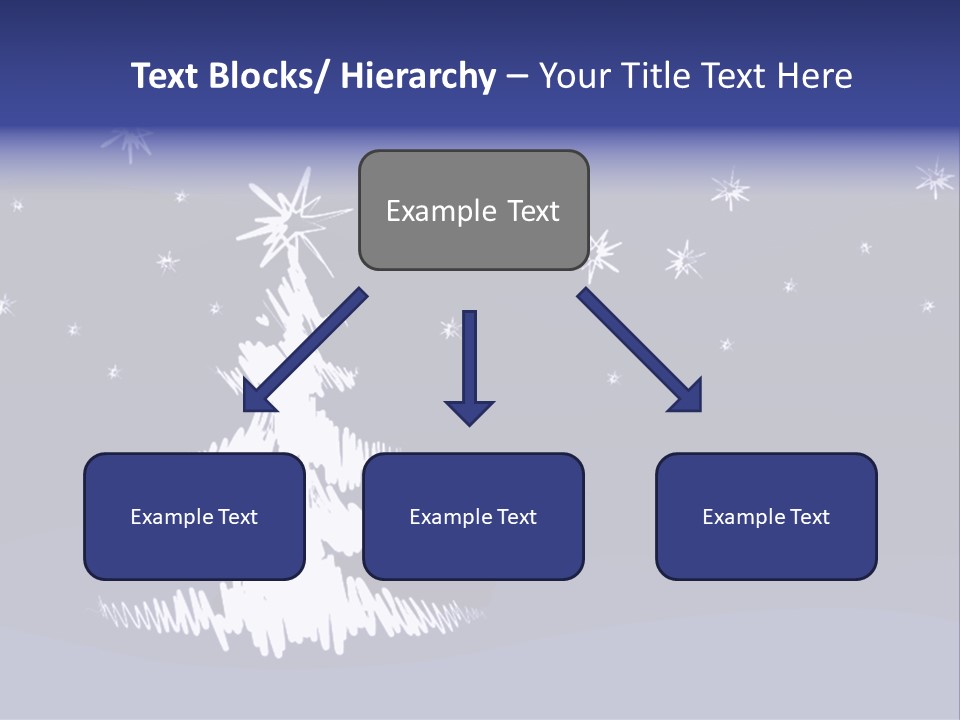 Text Blocks/ Hierarchy – Your Title Text Here

Example Text

Example Text

Example Text

Example Text